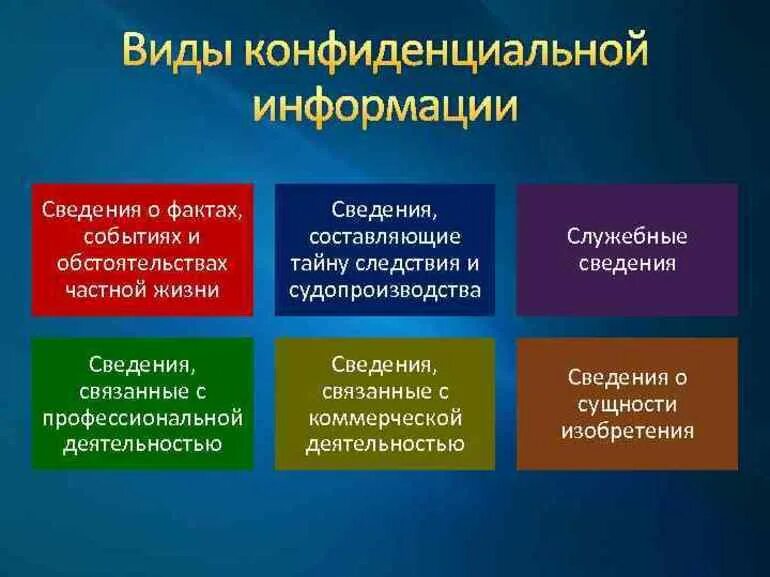 Виды конфиденциальной информации

Сведения о фактах, событиях и обстоятельствах частной жизни

Сведения, составляющие тайну следствия и судопроизводства

Служебные сведения

Сведения, связанные с профессиональной деятельностью

Сведения, связанные с коммерческой деятельностью

Сведения о сущности изобретения